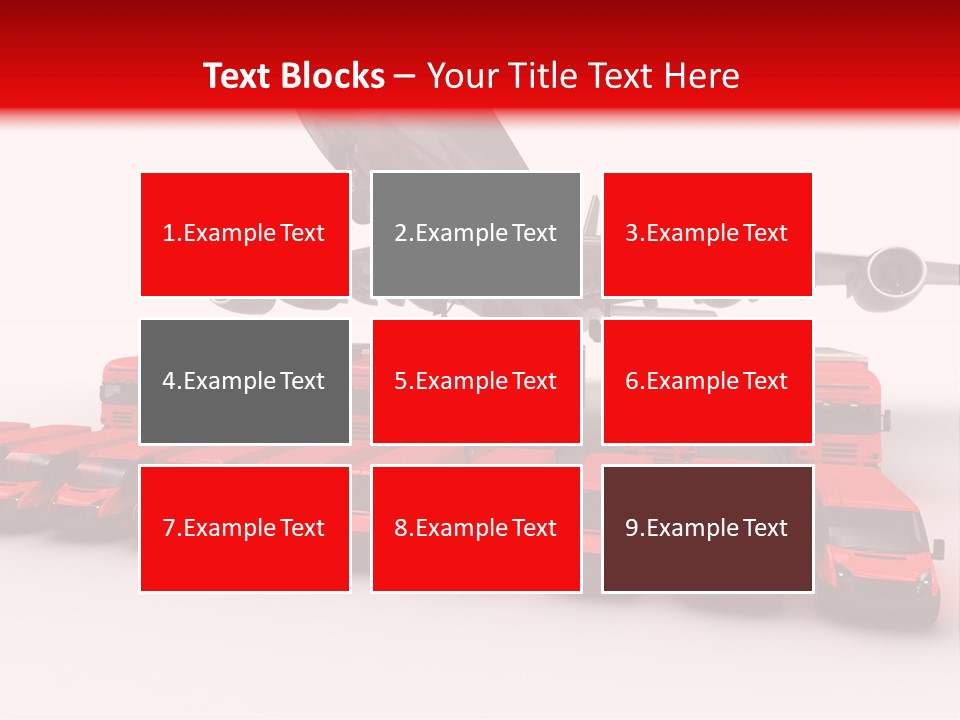 Text Blocks – Your Title Text Here

1.Example Text

2.Example Text

3.Example Text

4.Example Text

5.Example Text

6.Example Text

7.Example Text

8.Example Text

9.Example Text